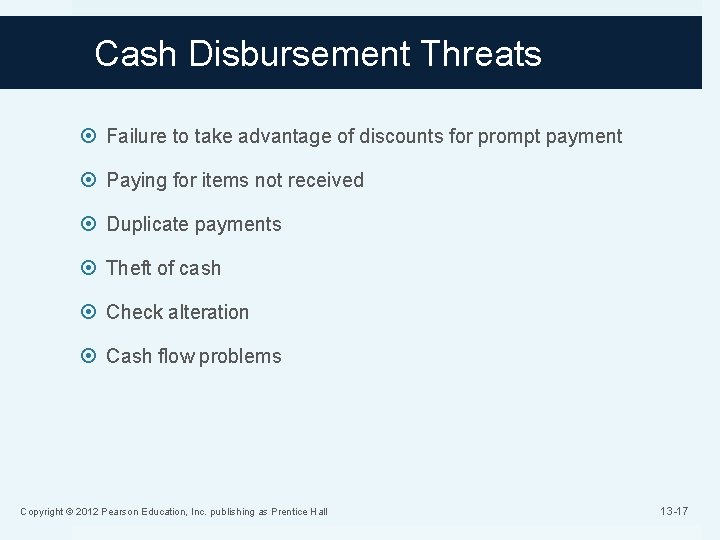 Cash Disbursement Threats

Failure to take advantage of discounts for prompt payment

Paying for items not received

Duplicate payments

Theft of cash

Check alteration

Cash flow problems

Copyright © 2012 Pearson Education, Inc. publishing as Prentice Hall

13-17